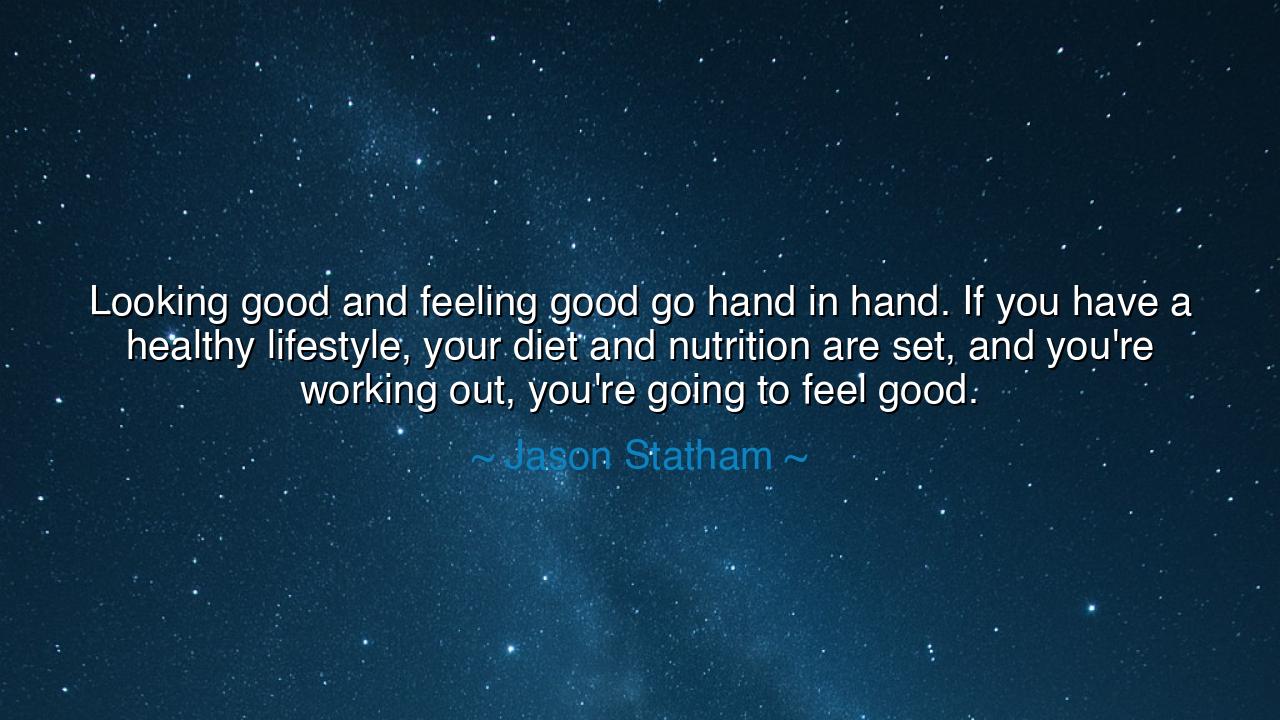 Looking good and feeling good go hand in hand. If you have a healthy lifestyle, your diet and nutrition are set, and you're working out, you're going to feel good.

~ Jason Statham ~